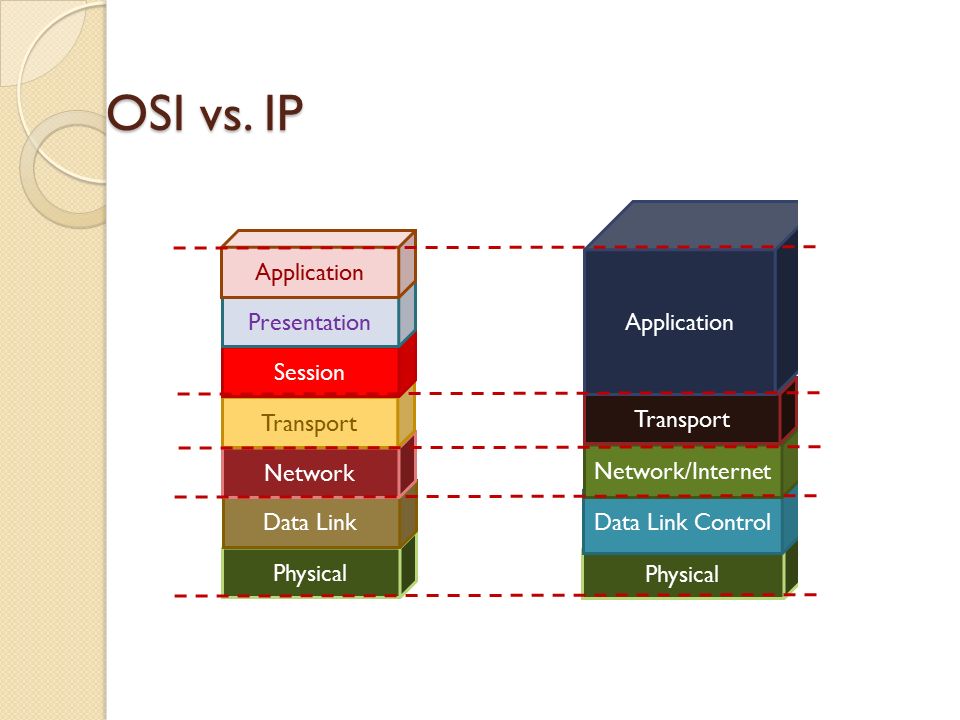 OSI vs. IP

Application
Presentation
Session
Transport
Network
Data Link
Physical

Application
Transport
Network/Internet
Data Link Control
Physical